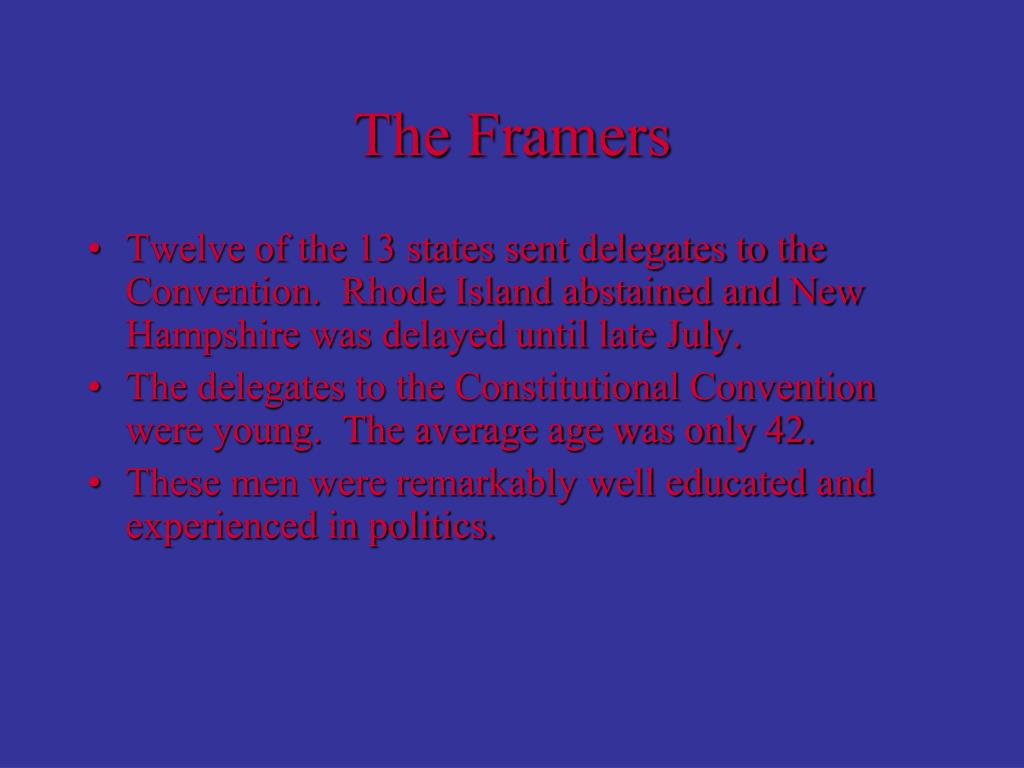 The Framers

• Twelve of the 13 states sent delegates to the Convention. Rhode Island abstained and New Hampshire was delayed until late July.
• The delegates to the Constitutional Convention were young. The average age was only 42.
• These men were remarkably well educated and experienced in politics.